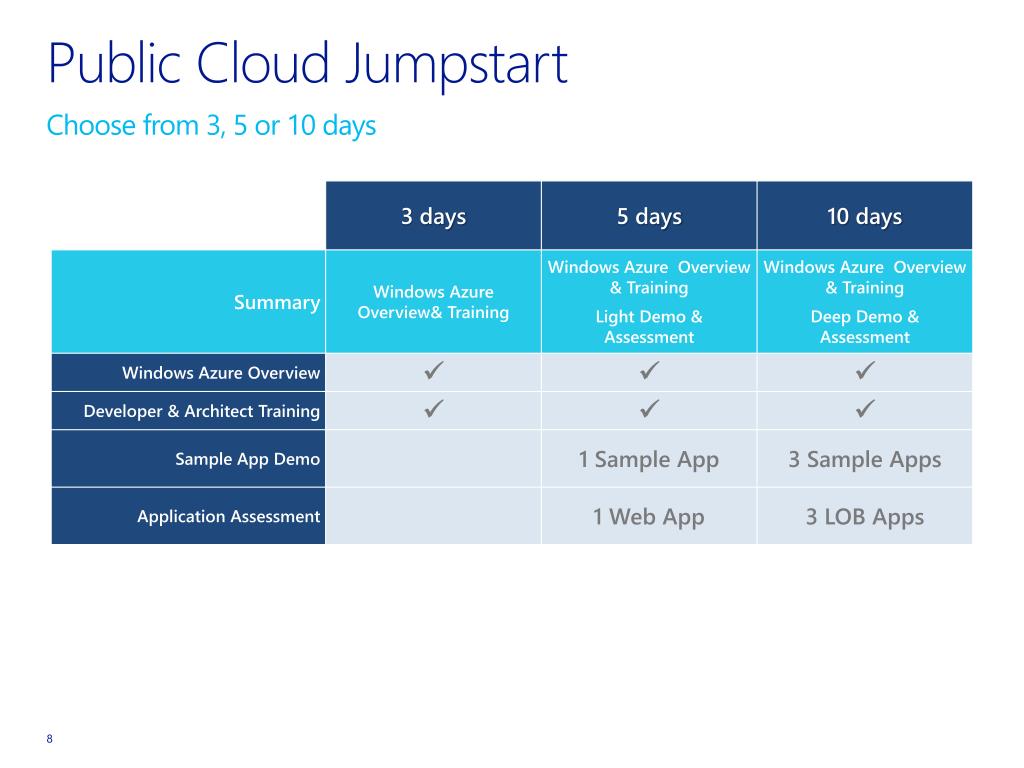 Public Cloud Jumpstart

Choose from 3, 5 or 10 days

| | 3 days | 5 days | 10 days |
|---|---|---|---|
| Summary | Windows Azure Overview& Training | Windows Azure Overview & Training Light Demo & Assessment | Windows Azure Overview & Training Deep Demo & Assessment |
| Windows Azure Overview | ✓ | ✓ | ✓ |
| Developer & Architect Training | ✓ | ✓ | ✓ |
| Sample App Demo | | 1 Sample App | 3 Sample Apps |
| Application Assessment | | 1 Web App | 3 LOB Apps |

8